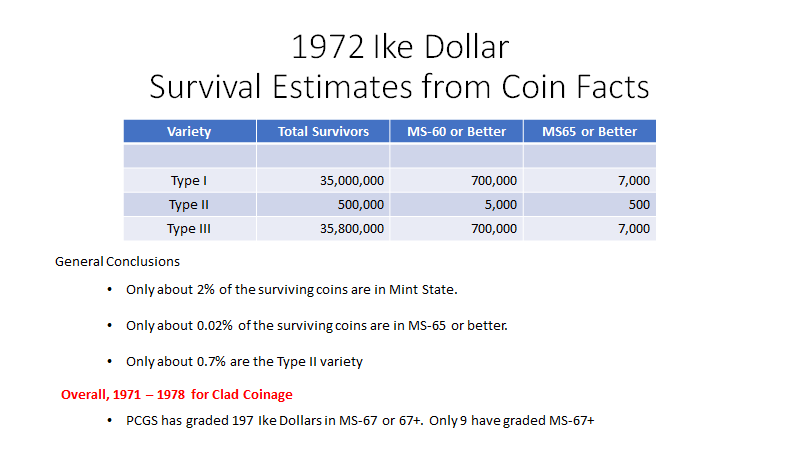 1972 Ike Dollar
Survival Estimates from Coin Facts

| Variety | Total Survivors | MS-60 or Better | MS65 or Better |
|---|---|---|---|
| | | | |
| Type I | 35,000,000 | 700,000 | 7,000 |
| Type II | 500,000 | 5,000 | 500 |
| Type III | 35,800,000 | 700,000 | 7,000 |

General Conclusions

• Only about 2% of the surviving coins are in Mint State.

• Only about 0.02% of the surviving coins are in MS-65 or better.

• Only about 0.7% are the Type II variety

Overall, 1971 – 1978 for Clad Coinage

• PCGS has graded 197 Ike Dollars in MS-67 or 67+. Only 9 have graded MS-67+